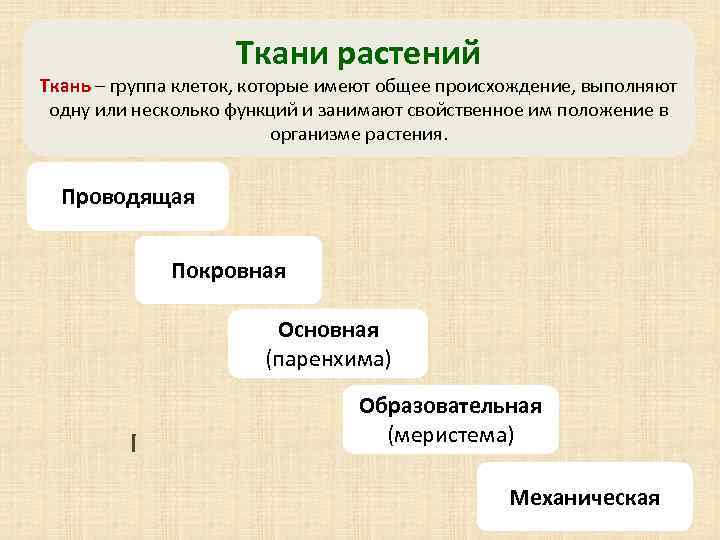 Ткани растений

Ткань – группа клеток, которые имеют общее происхождение, выполняют одну или несколько функций и занимают свойственное им положение в организме растения.

Проводящая

Покровная

Основная (паренхима)

Образовательная (меристема)

Механическая